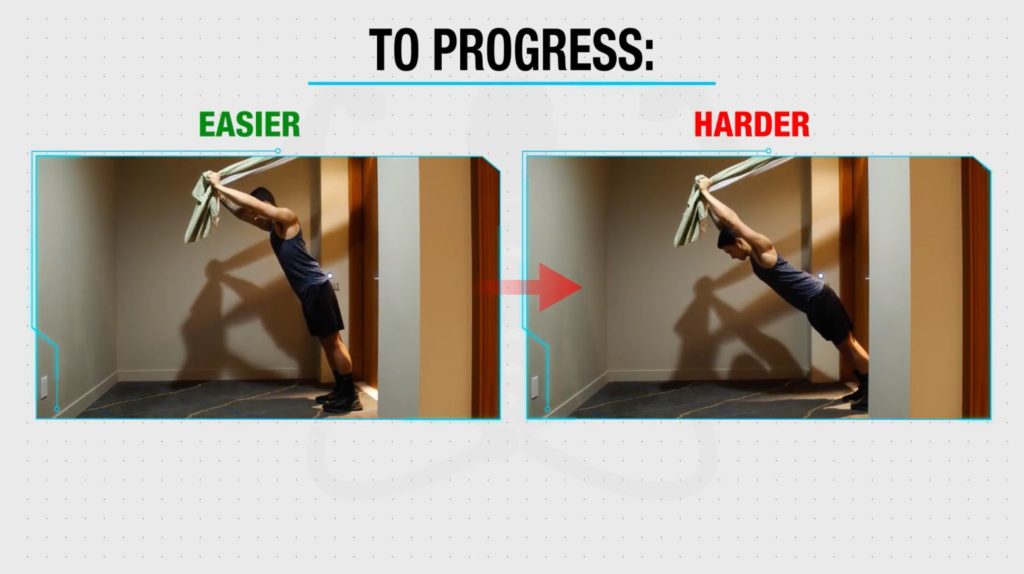 TO PROGRESS:

EASIER

HARDER